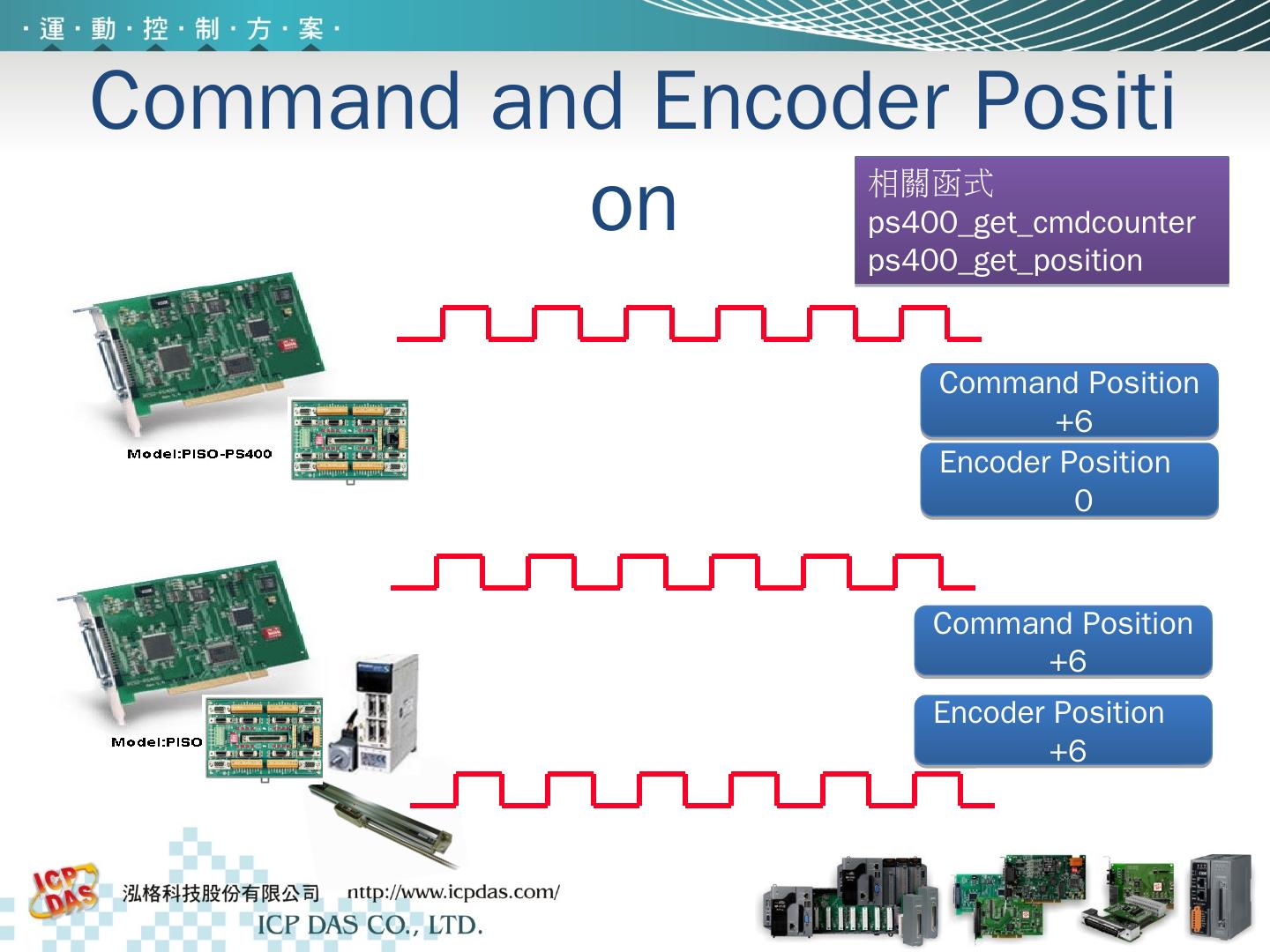 · 運 · 動 · 控 · 制 · 方 · 案 ·

Command and Encoder Position

相關函式
ps400_get_cmdcounter
ps400_get_position

Model:PISO-PS400

Command Position
+6

Encoder Position
0

Model:PISO

Command Position
+6

Encoder Position
+6

ICP DAS

泓格科技股份有限公司 http://www.icpdas.com/
ICP DAS CO., LTD.